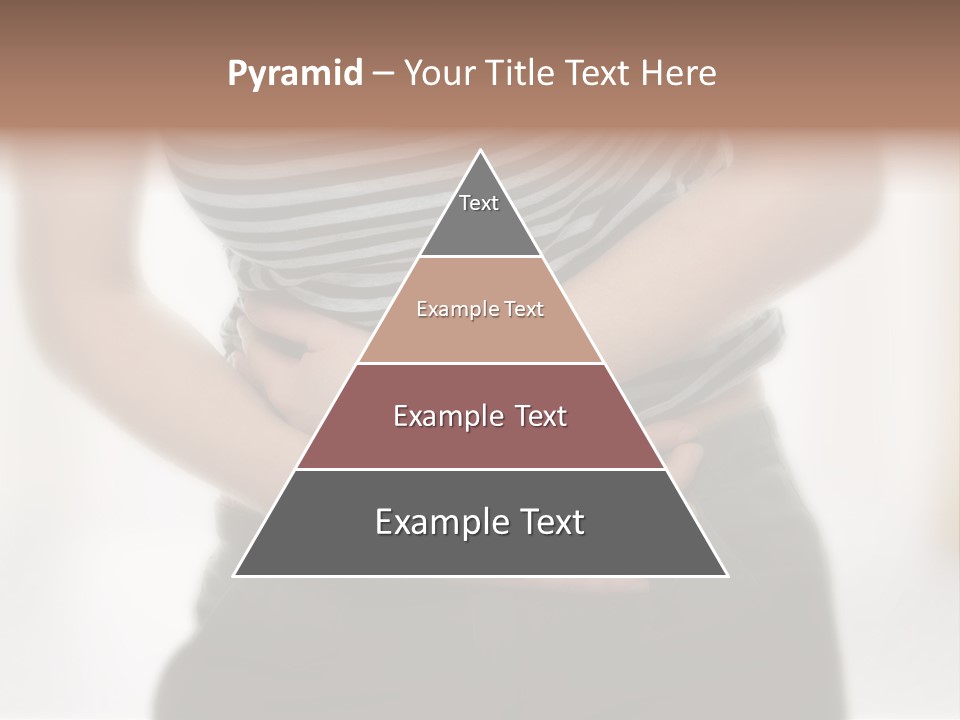 Pyramid – Your Title Text Here

Text

Example Text

Example Text

Example Text